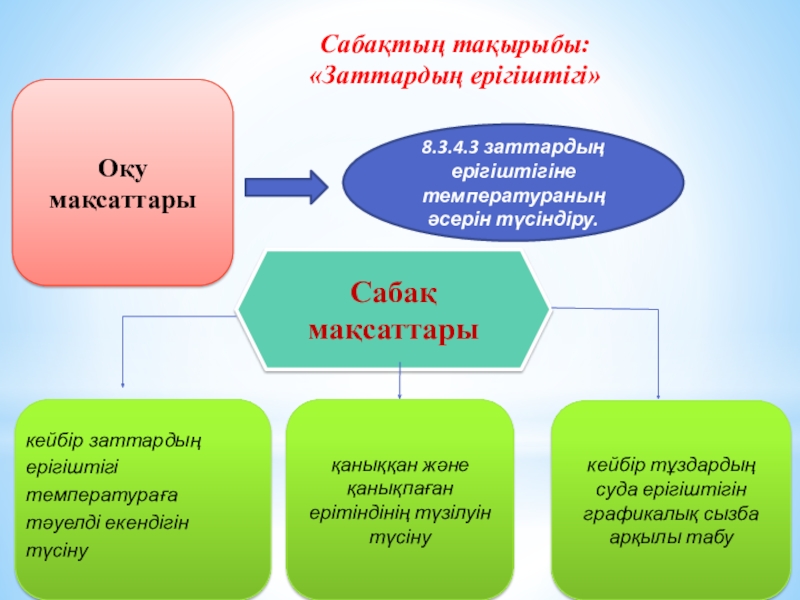 Сабақтың тақырыбы:
«Заттардың ерігіштігі»

Оқу мақсаттары

8.3.4.3 заттардың ерігіштігіне температураның әсерін түсіндіру.

Сабақ мақсаттары

кейбір заттардың ерігіштігі температураға тәуелді екендігін түсіну

қаныққан және қанықпаған ерітіндінің түзілуін түсіну

кейбір тұздардың суда ерігіштігін графикалық сызба арқылы табу